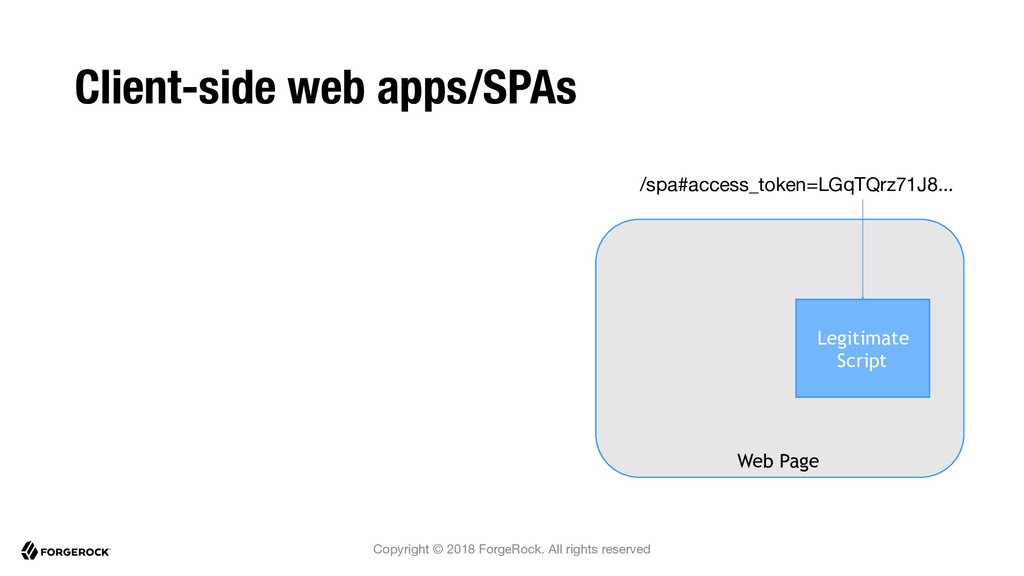 Client-side web apps/SPAs

/spa#access_token=LGqTQrz71J8...

Legitimate Script

Web Page

FORGEROCK

Copyright © 2018 ForgeRock. All rights reserved